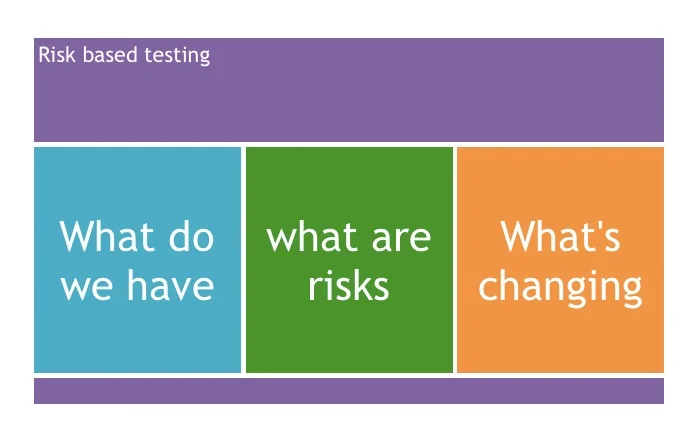 Risk based testing

What do we have

what are risks

What's changing